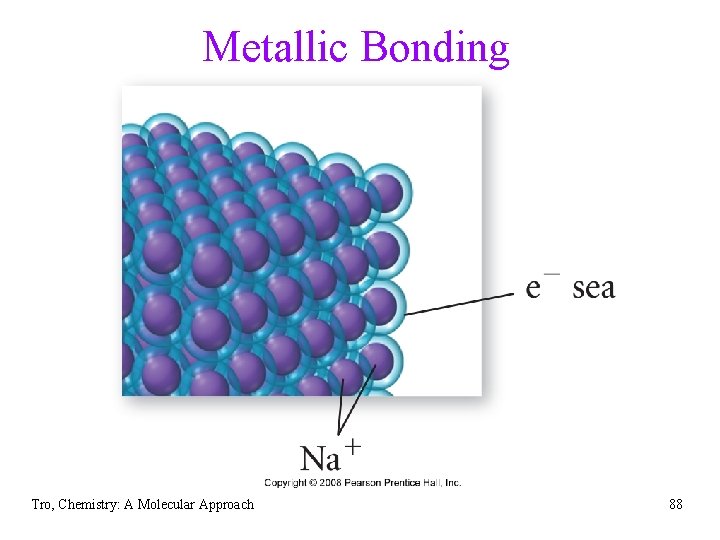 Metallic Bonding

$e^-$ sea

$Na^+$

Copyright © 2008 Pearson Prentice Hall, Inc.

Tro, Chemistry: A Molecular Approach

88